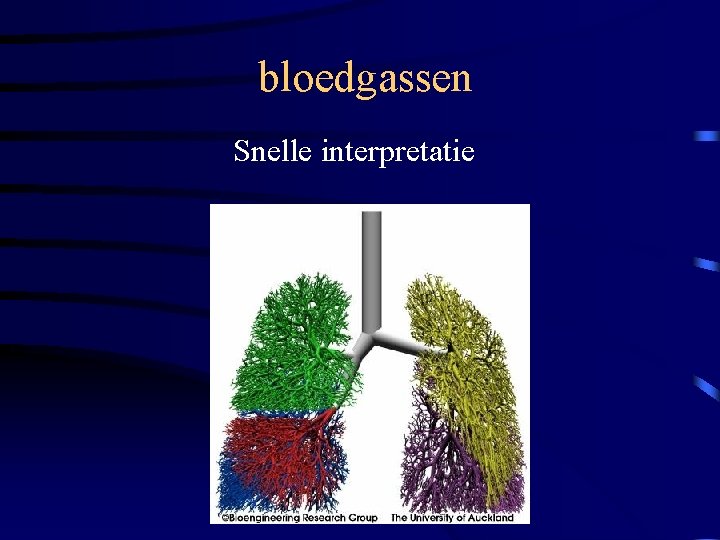 bloedgassen

Snelle interpretatie

©Bioengineering Research Group The University of Auckland